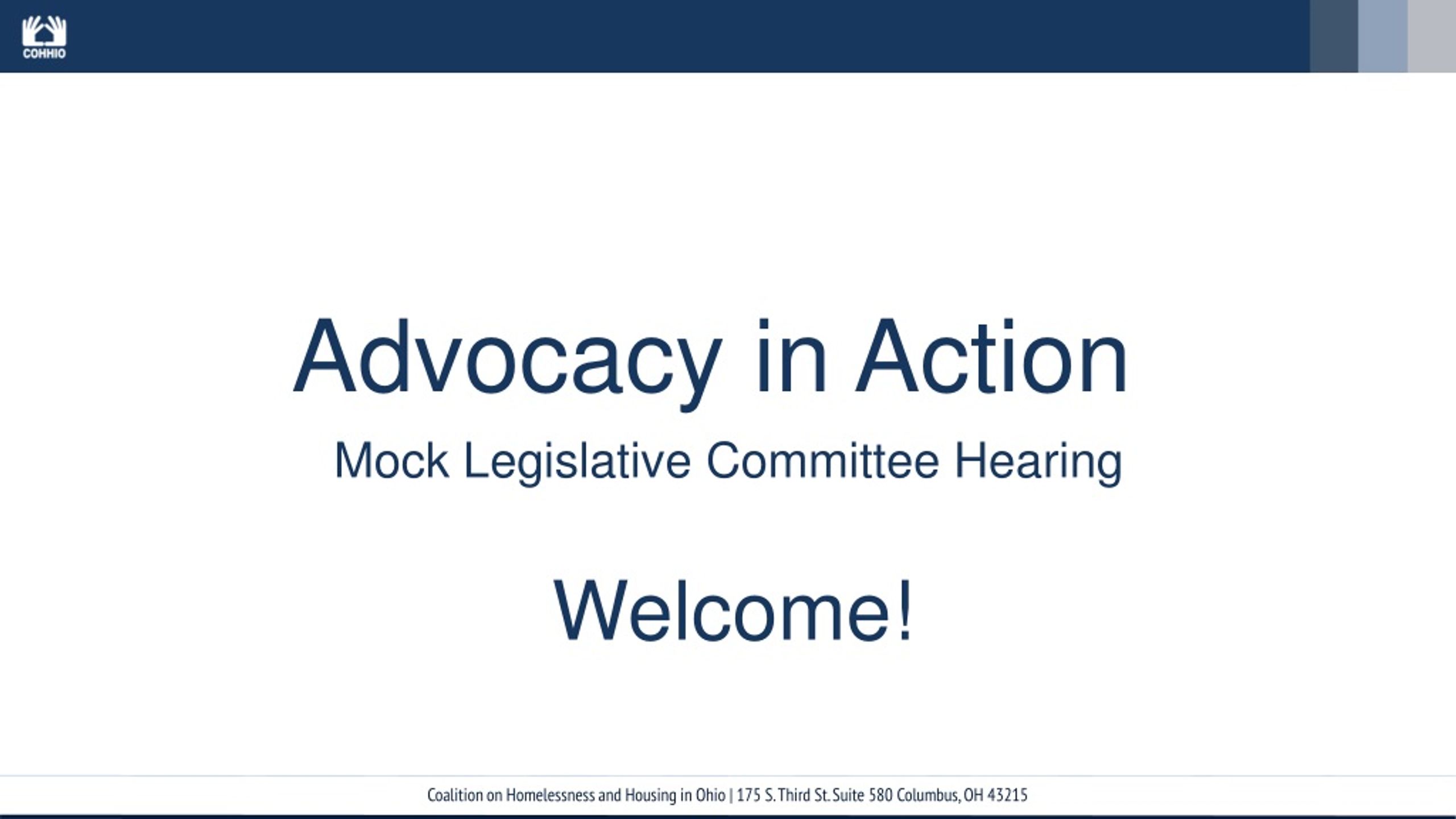 COHHIO

Advocacy in Action

Mock Legislative Committee Hearing

Welcome!

Coalition on Homelessness and Housing in Ohio | 175 S. Third St. Suite 580 Columbus, OH 43215